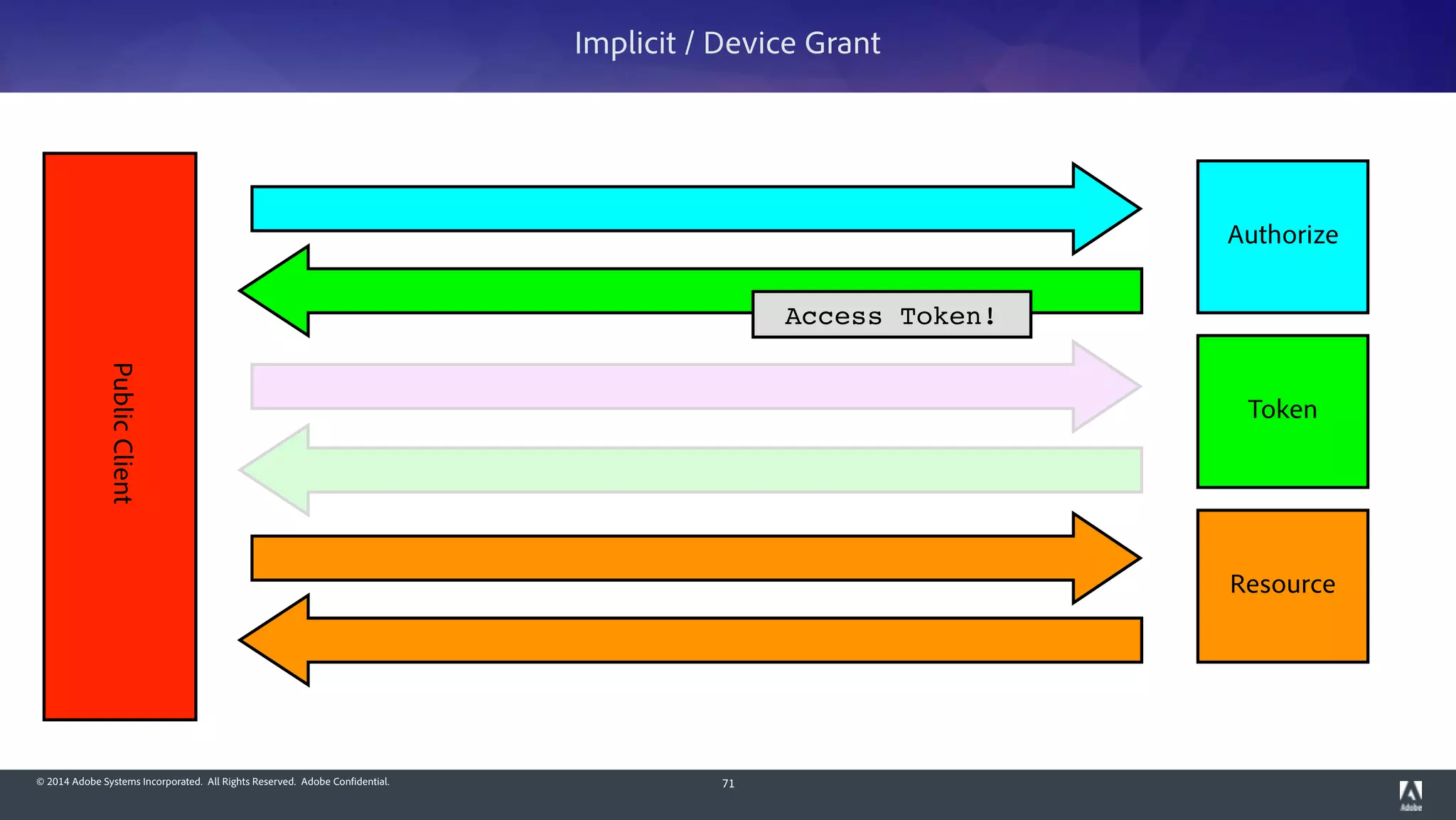 Implicit / Device Grant

Public Client

Access Token!

Authorize

Token

Resource

© 2014 Adobe Systems Incorporated. All Rights Reserved. Adobe Confidential.

71

Adobe